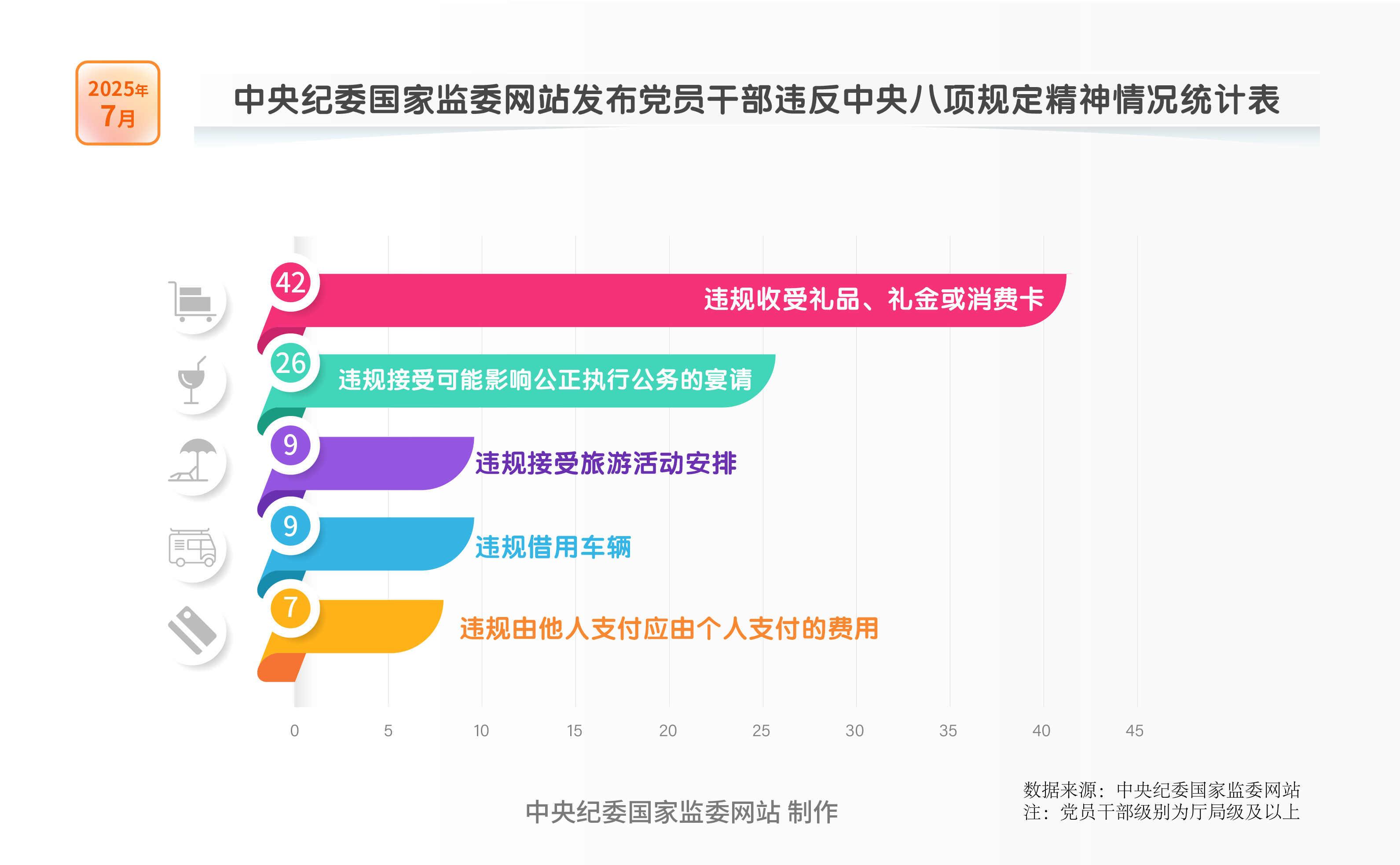 2025年
7月

中央纪委国家监委网站发布党员干部违反中央八项规定精神情况统计表

42 违规收受礼品、礼金或消费卡
26 违规接受可能影响公正执行公务的宴请
9 违规接受旅游活动安排
9 违规借用车辆
7 违规由他人支付应由个人支付的费用

0 5 10 15 20 25 30 35 40 45

中央纪委国家监委网站 制作

数据来源：中央纪委国家监委网站
注：党员干部级别为厅局级及以上